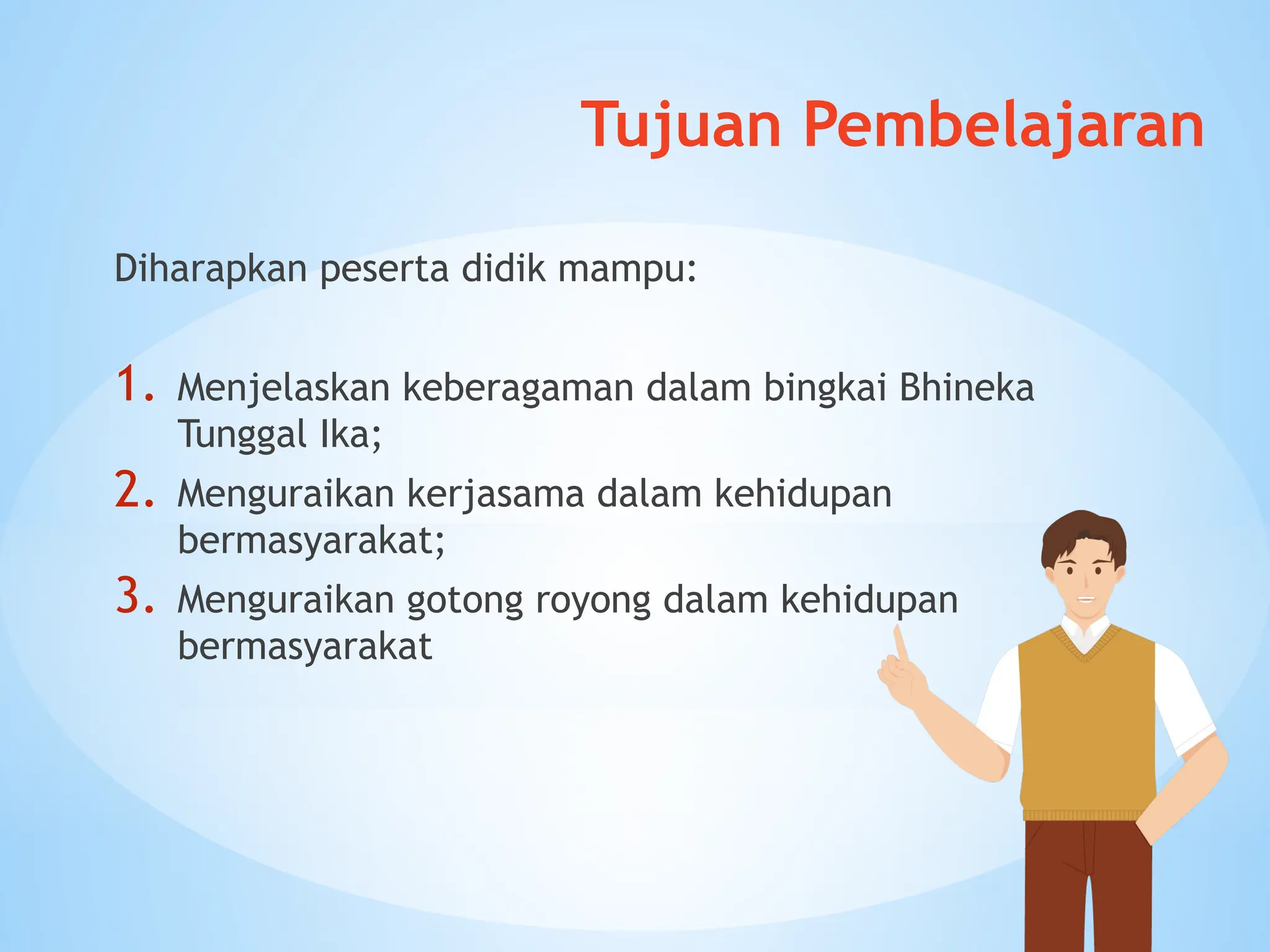 Tujuan Pembelajaran

Diharapkan peserta didik mampu:

1. Menjelaskan keberagaman dalam bingkai Bhineka Tunggal Ika;
2. Menguraikan kerjasama dalam kehidupan bermasyarakat;
3. Menguraikan gotong royong dalam kehidupan bermasyarakat